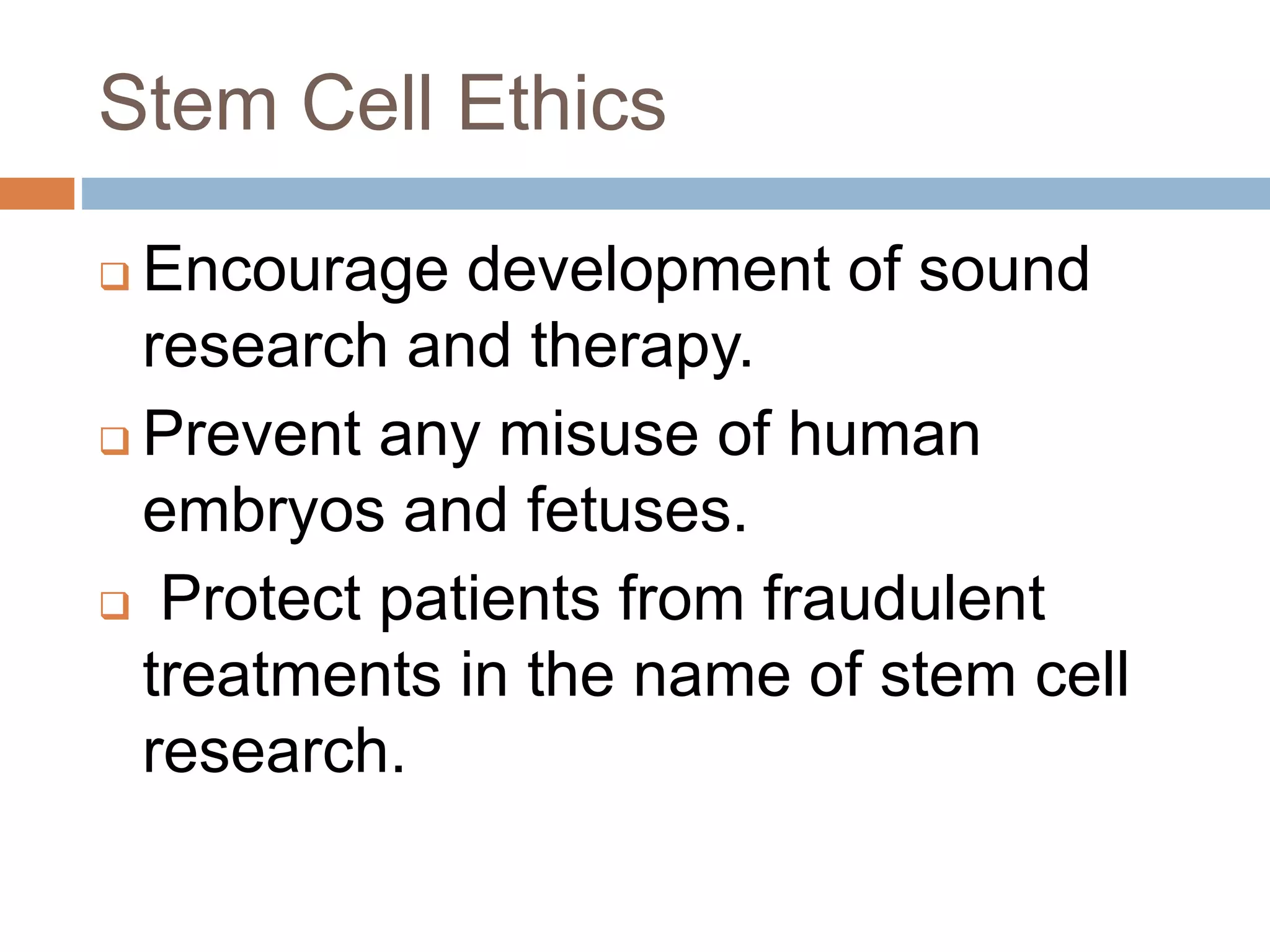 Stem Cell Ethics

❑ Encourage development of sound research and therapy.

❑ Prevent any misuse of human embryos and fetuses.

❑ Protect patients from fraudulent treatments in the name of stem cell research.